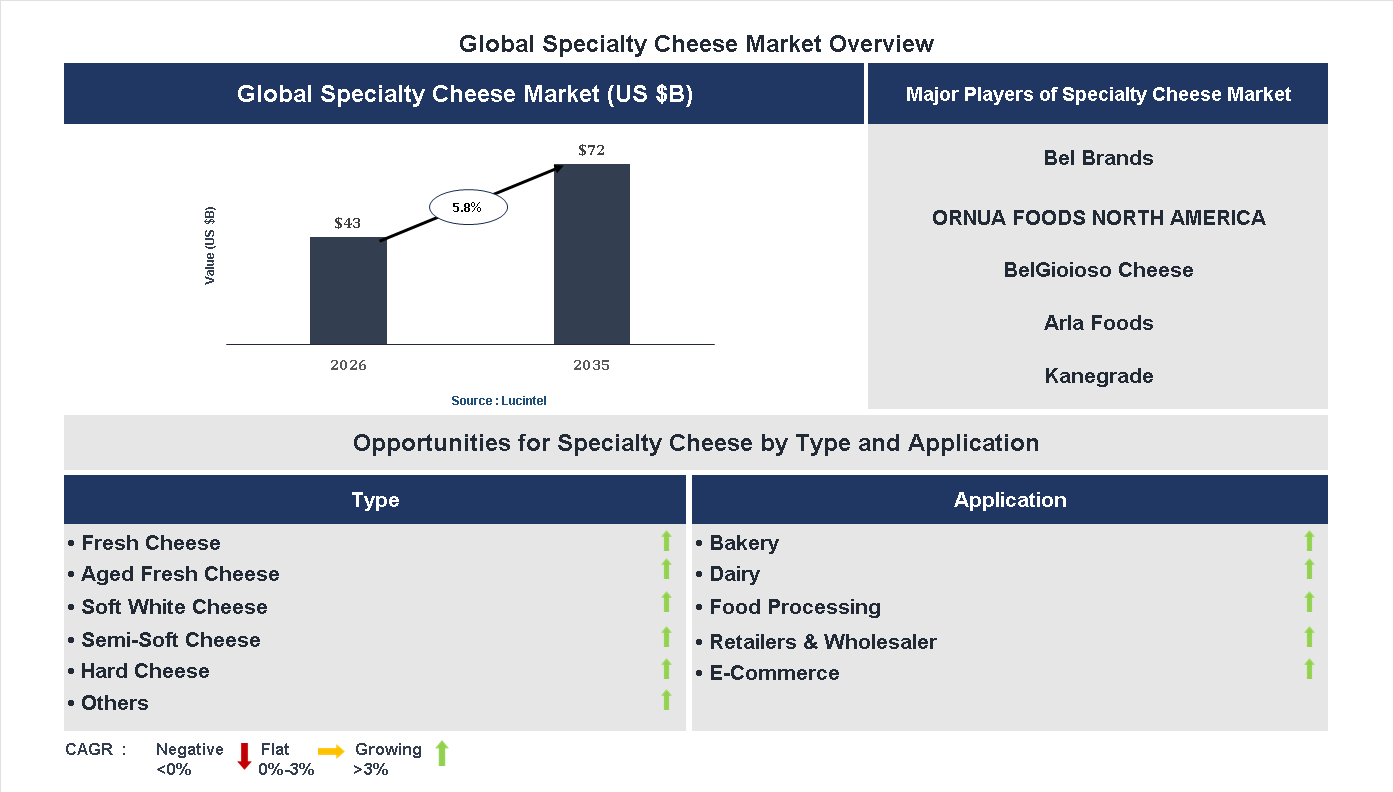 Global Specialty Cheese Market Overview

Global Specialty Cheese Market (US $B)

Value (US $B)

$43

5.8%

$72

2026

2035

Source : Lucintel

Major Players of Specialty Cheese Market

Bel Brands

ORNUA FOODS NORTH AMERICA

BelGioioso Cheese

Arla Foods

Kanegrade

Opportunities for Specialty Cheese by Type and Application

Type

• Fresh Cheese
• Aged Fresh Cheese
• Soft White Cheese
• Semi-Soft Cheese
• Hard Cheese
• Others

Application

• Bakery
• Dairy
• Food Processing
• Retailers & Wholesaler
• E-Commerce

CAGR : Negative <0% Flat 0%-3% Growing >3%